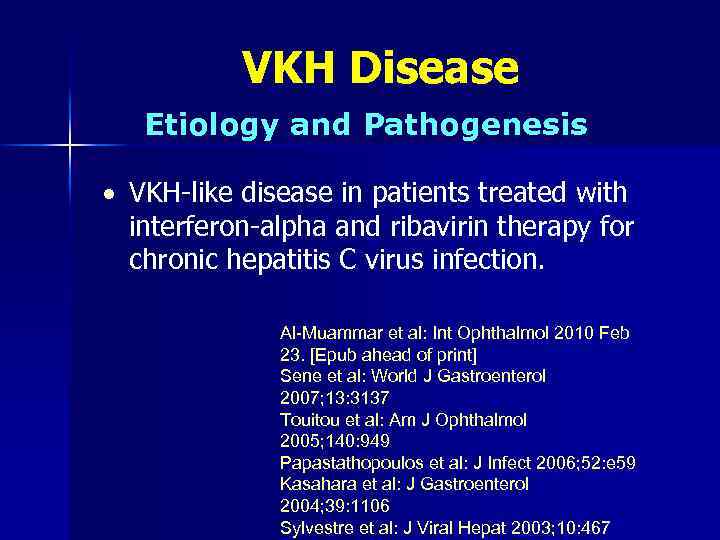 VKH Disease

Etiology and Pathogenesis

• VKH-like disease in patients treated with interferon-alpha and ribavirin therapy for chronic hepatitis C virus infection.

Al-Muammar et al: Int Ophthalmol 2010 Feb 23. [Epub ahead of print]
Sene et al: World J Gastroenterol 2007;13:3137
Touitou et al: Am J Ophthalmol 2005;140:949
Papastathopoulos et al: J Infect 2006;52:e59
Kasahara et al: J Gastroenterol 2004;39:1106
Sylvestre et al: J Viral Hepat 2003;10:467